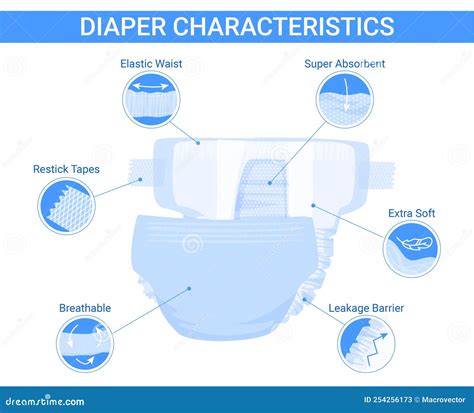 DIAPER CHARACTERISTICS

Elastic Waist

Super Absorbent

Restick Tapes

Extra Soft

Breathable

Leakage Barrier

dreamstime.com

ID 254256173 © Macrovector